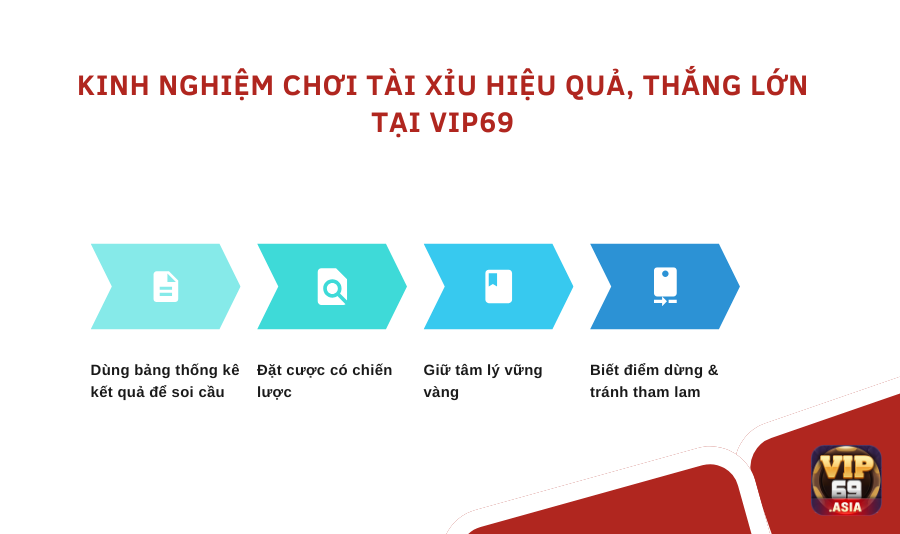 KINH NGHIỆM CHƠI TÀI XỈU HIỆU QUẢ, THẮNG LỚN TẠI VIP69

Dùng bảng thống kê kết quả để soi cầu

Đặt cược có chiến lược

Giữ tâm lý vững vàng

Biết điểm dừng & tránh tham lam

VIP 69 .ASIA